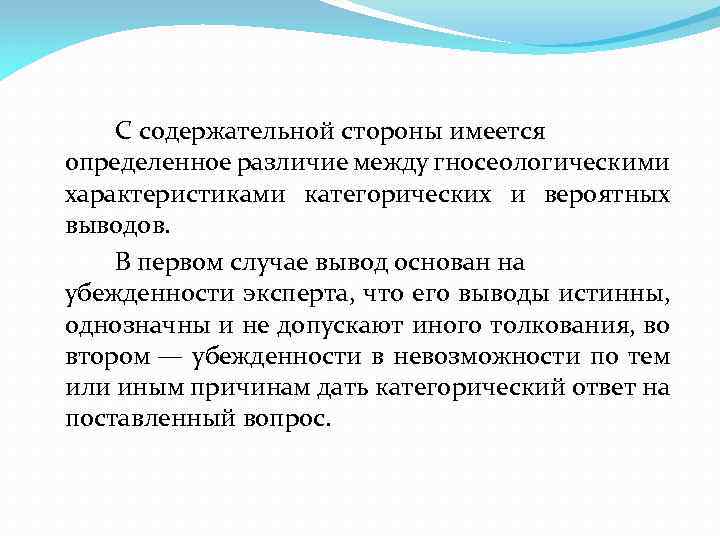 С содержательной стороны имеется определенное различие между гносеологическими характеристиками категорических и вероятных выводов.

В первом случае вывод основан на убежденности эксперта, что его выводы истинны, однозначны и не допускают иного толкования, во втором — убежденности в невозможности по тем или иным причинам дать категорический ответ на поставленный вопрос.